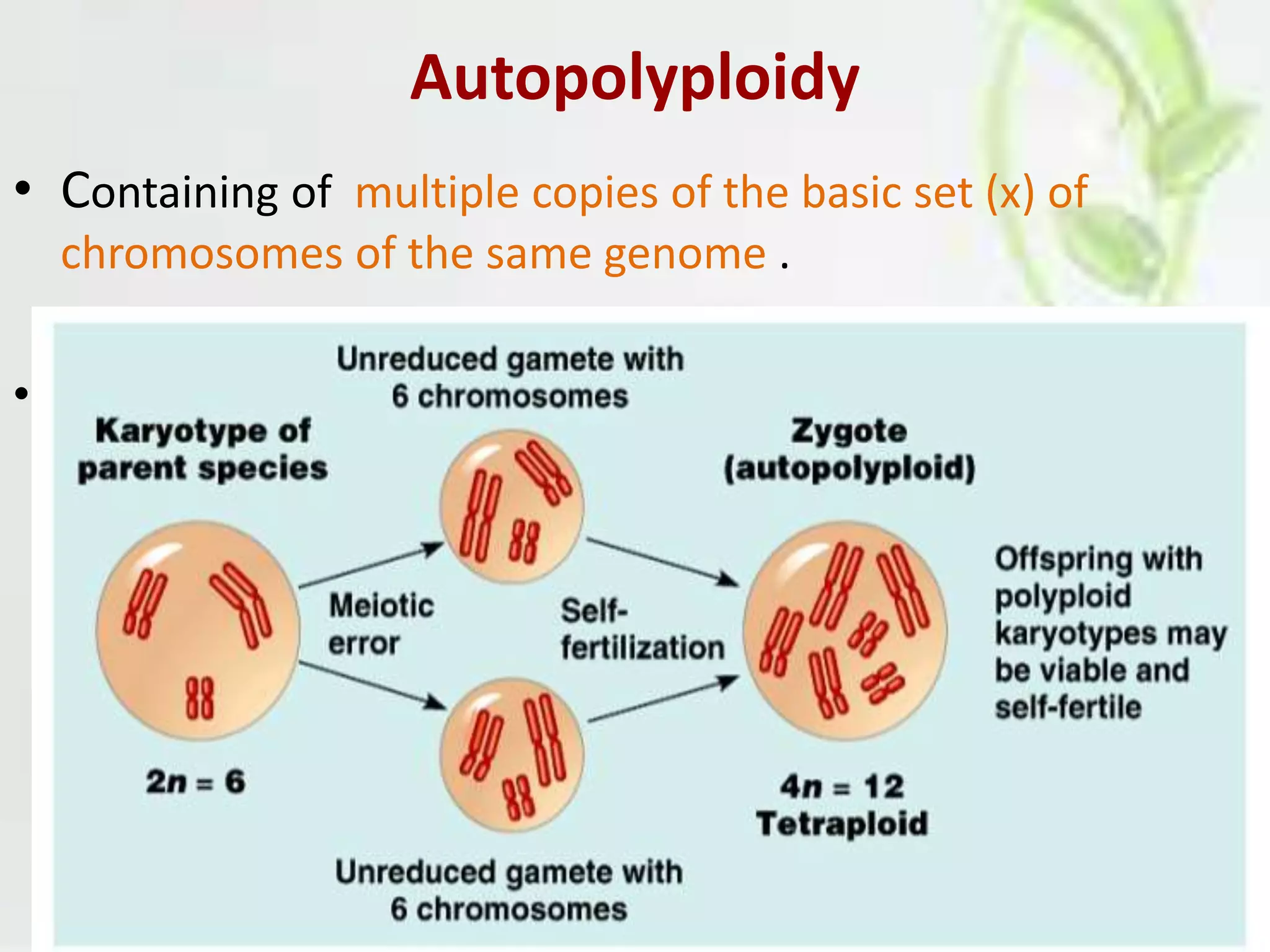 Autopolyploidy

• Containing of multiple copies of the basic set (x) of chromosomes of the same genome .

•

Unreduced gamete with 6 chromosomes

Karyotype of parent species

Zygote (autopolyploid)

Meiotic error

Self-fertilization

Offspring with polyploid karyotypes may be viable and self-fertile

$2n = 6$

$4n = 12$
Tetraploid

Unreduced gamete with 6 chromosomes